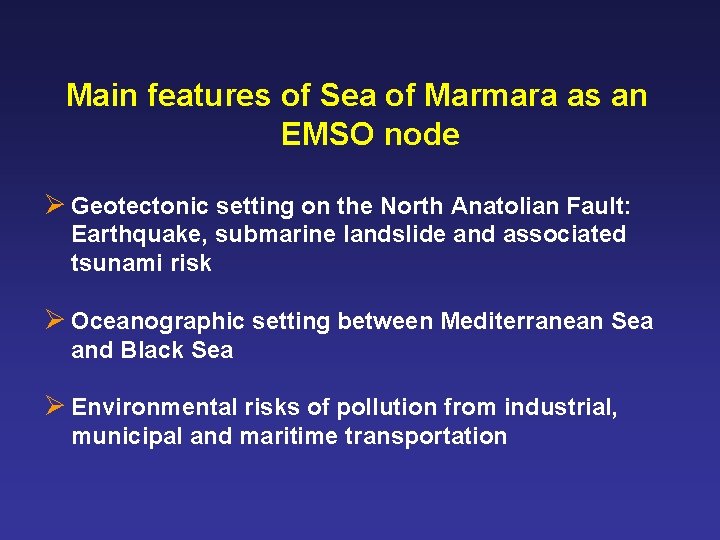 Main features of Sea of Marmara as an EMSO node

➢ Geotectonic setting on the North Anatolian Fault: Earthquake, submarine landslide and associated tsunami risk

➢ Oceanographic setting between Mediterranean Sea and Black Sea

➢ Environmental risks of pollution from industrial, municipal and maritime transportation